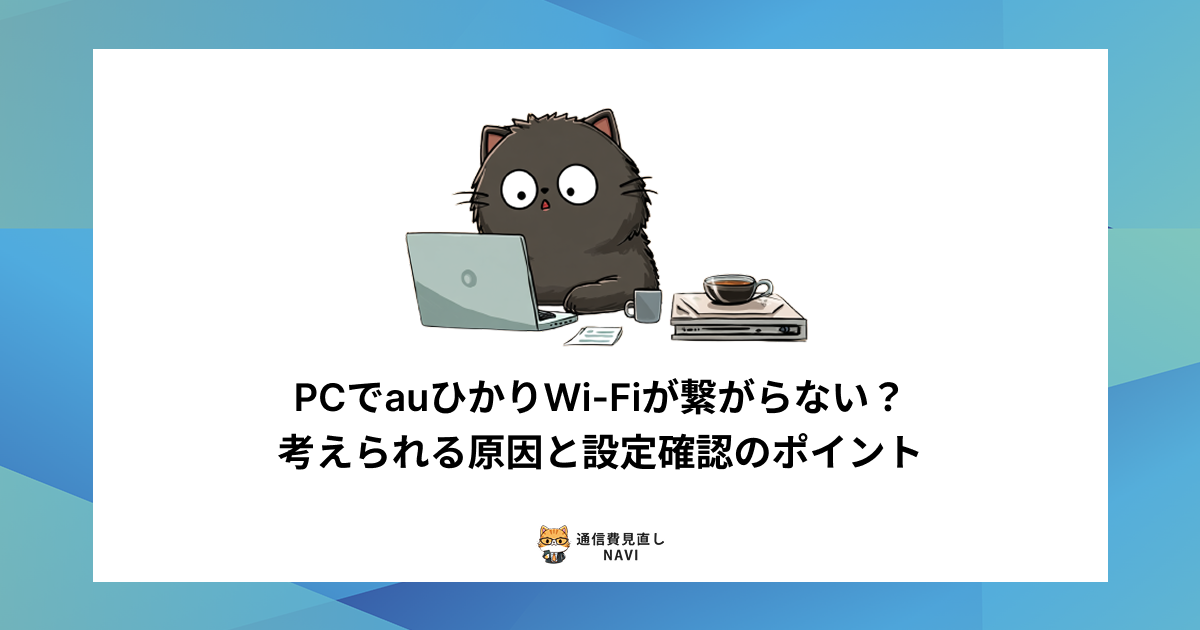 PCでauひかりWi-Fiが繋がらない？
考えられる原因と設定確認のポイント

通信費見直し
NAVI